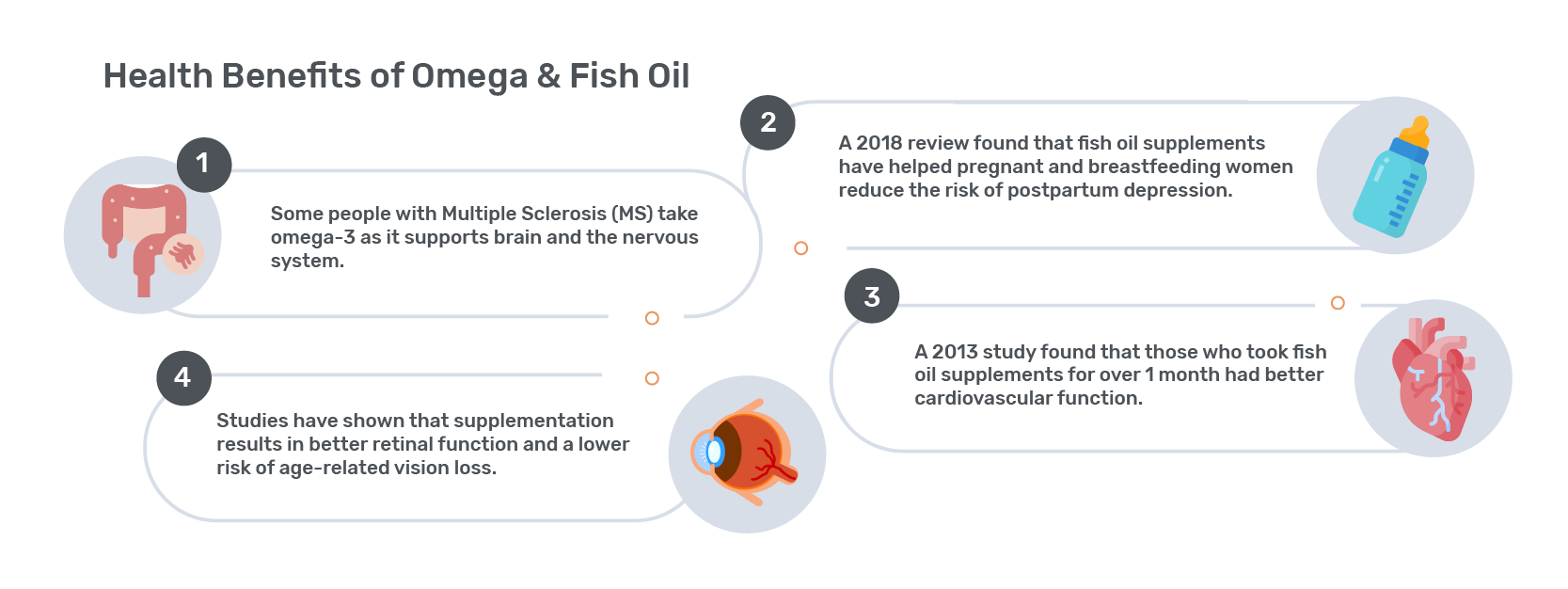 Health Benefits of Omega & Fish Oil

1

Some people with Multiple Sclerosis (MS) take omega-3 as it supports brain and the nervous system.

2

A 2018 review found that fish oil supplements have helped pregnant and breastfeeding women reduce the risk of postpartum depression.

3

A 2013 study found that those who took fish oil supplements for over 1 month had better cardiovascular function.

4

Studies have shown that supplementation results in better retinal function and a lower risk of age-related vision loss.